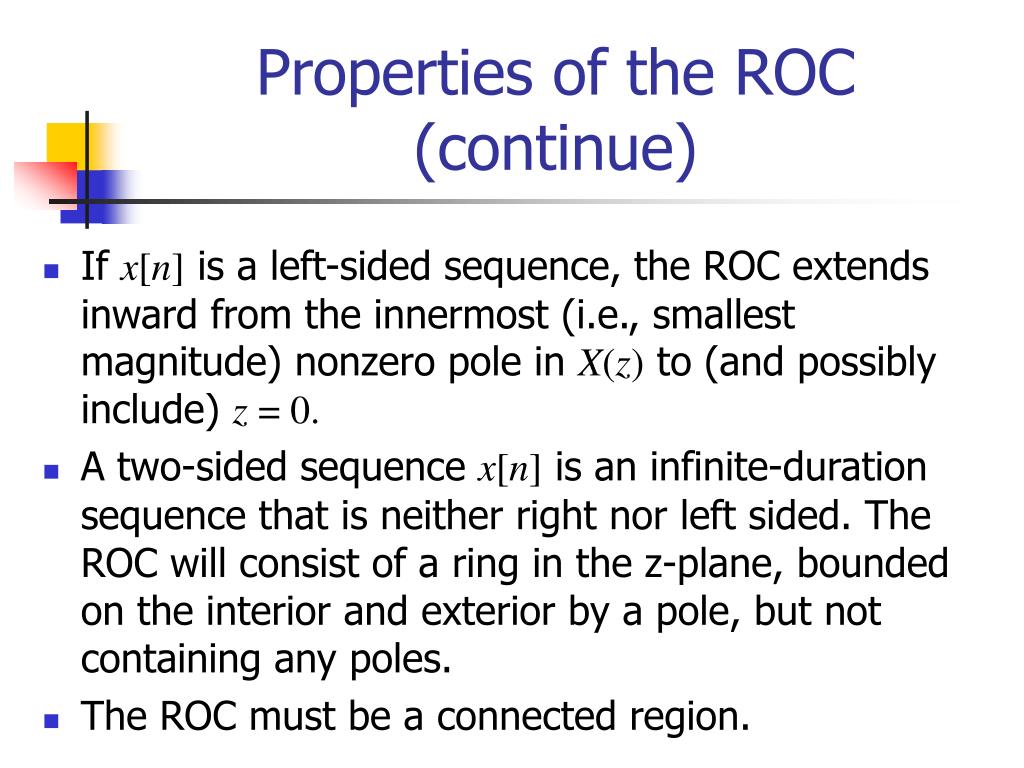 Properties of the ROC (continue)

- If $x[n]$ is a left-sided sequence, the ROC extends inward from the innermost (i.e., smallest magnitude) nonzero pole in $X(z)$ to (and possibly include) $z = 0$.
- A two-sided sequence $x[n]$ is an infinite-duration sequence that is neither right nor left sided. The ROC will consist of a ring in the z-plane, bounded on the interior and exterior by a pole, but not containing any poles.
- The ROC must be a connected region.